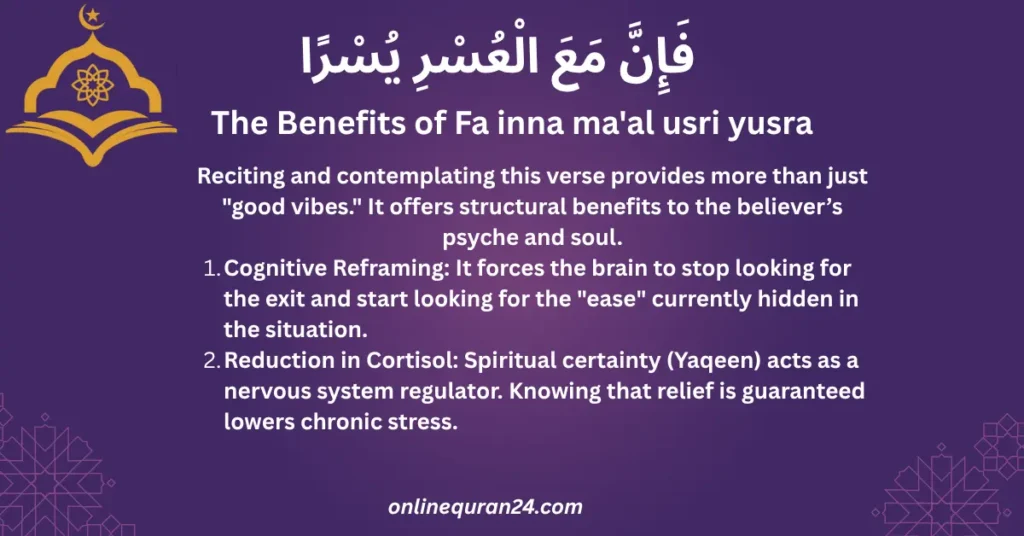 فَإِنَّ مَعَ الْعُسْرِ يُسْرًا

The Benefits of Fa inna ma'al usri yusra

Reciting and contemplating this verse provides more than just "good vibes." It offers structural benefits to the believer’s psyche and soul.

1. Cognitive Reframing: It forces the brain to stop looking for the exit and start looking for the "ease" currently hidden in the situation.
2. Reduction in Cortisol: Spiritual certainty (Yaqeen) acts as a nervous system regulator. Knowing that relief is guaranteed lowers chronic stress.

onlinequran24.com